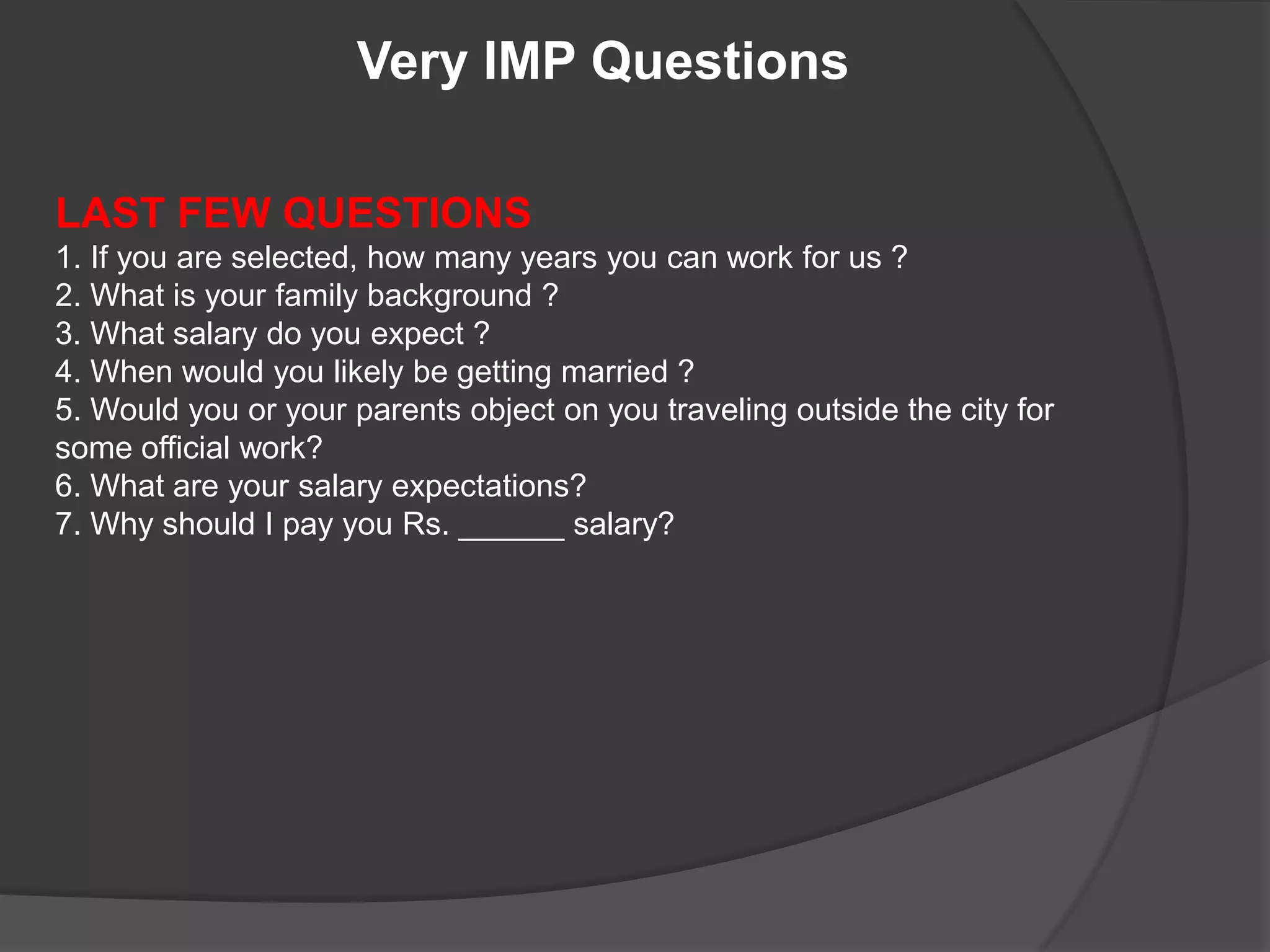 Very IMP Questions

LAST FEW QUESTIONS
1. If you are selected, how many years you can work for us ?
2. What is your family background ?
3. What salary do you expect ?
4. When would you likely be getting married ?
5. Would you or your parents object on you traveling outside the city for some official work?
6. What are your salary expectations?
7. Why should I pay you Rs. ______ salary?